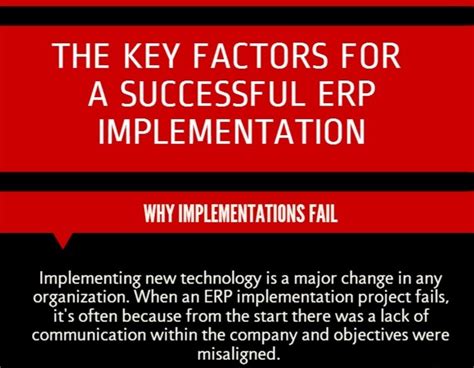 THE KEY FACTORS FOR A SUCCESSFUL ERP IMPLEMENTATION

WHY IMPLEMENTATIONS FAIL

Implementing new technology is a major change in any organization. When an ERP implementation project fails, it's often because from the start there was a lack of communication within the company and objectives were misaligned.